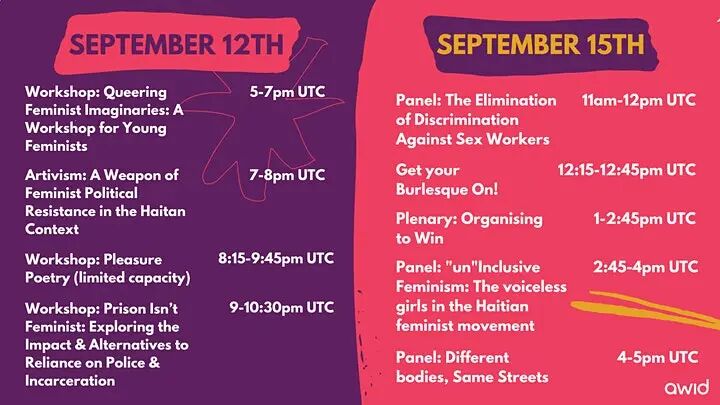 SEPTEMBER 12TH

Workshop: Queering Feminist Imaginaries: A Workshop for Young Feminists
5-7pm UTC

Artivism: A Weapon of Feminist Political Resistance in the Haitan Context
7-8pm UTC

Workshop: Pleasure Poetry (limited capacity)
8:15-9:45pm UTC

Workshop: Prison Isn't Feminist: Exploring the Impact & Alternatives to Reliance on Police & Incarceration
9-10:30pm UTC

SEPTEMBER 15TH

Panel: The Elimination of Discrimination Against Sex Workers
11am-12pm UTC

Get your Burlesque On!
12:15-12:45pm UTC

Plenary: Organising to Win
1-2:45pm UTC

Panel: "un"Inclusive Feminism: The voiceless girls in the Haitian feminist movement
2:45-4pm UTC

Panel: Different bodies, Same Streets
4-5pm UTC

awid